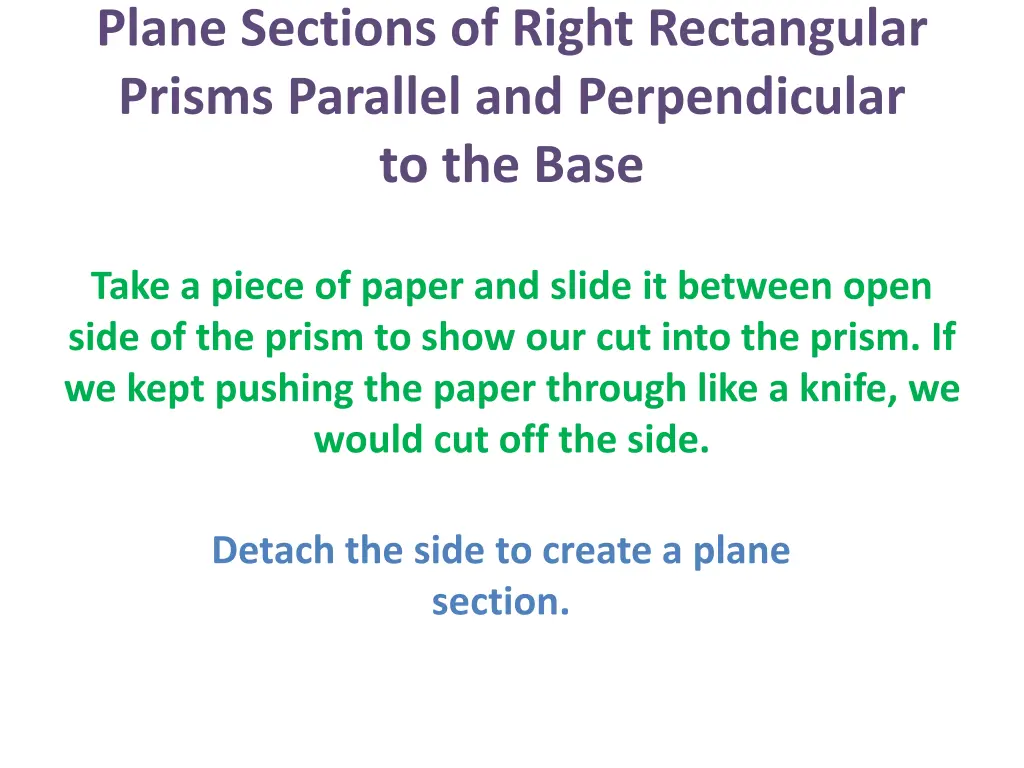 Plane Sections of Right Rectangular Prisms Parallel and Perpendicular to the Base

Take a piece of paper and slide it between open side of the prism to show our cut into the prism. If we kept pushing the paper through like a knife, we would cut off the side.

Detach the side to create a plane section.